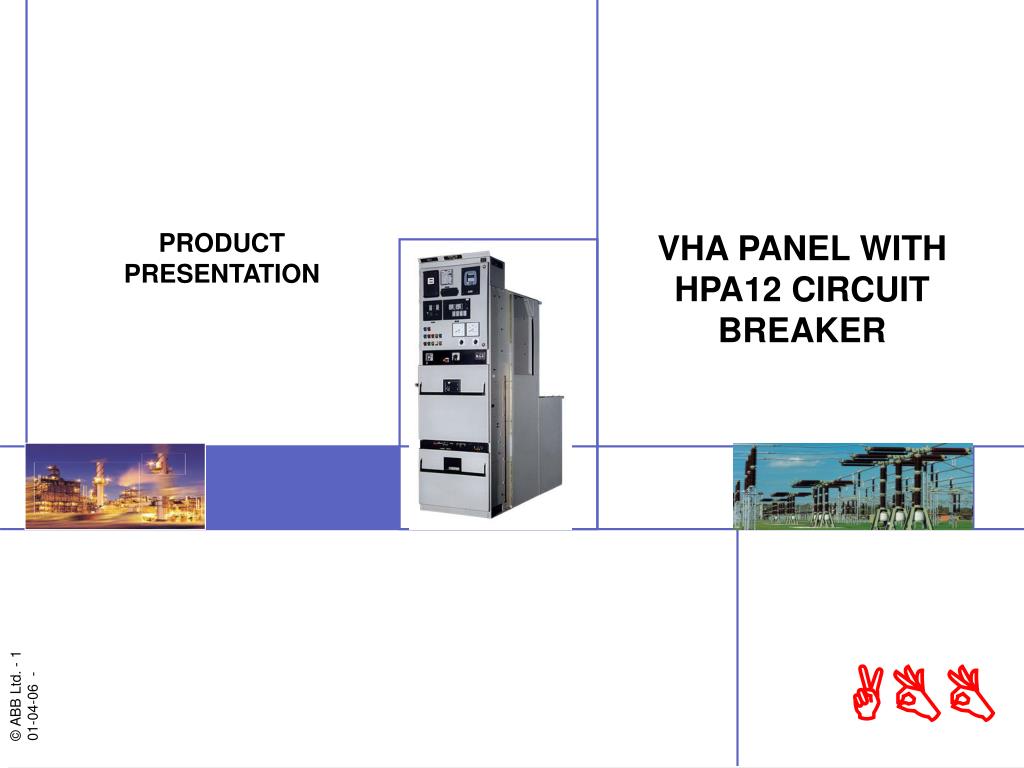 PRODUCT PRESENTATION

VHA PANEL WITH HPA12 CIRCUIT BREAKER

© ABB Ltd. - 1
01-04-06 -

ABB